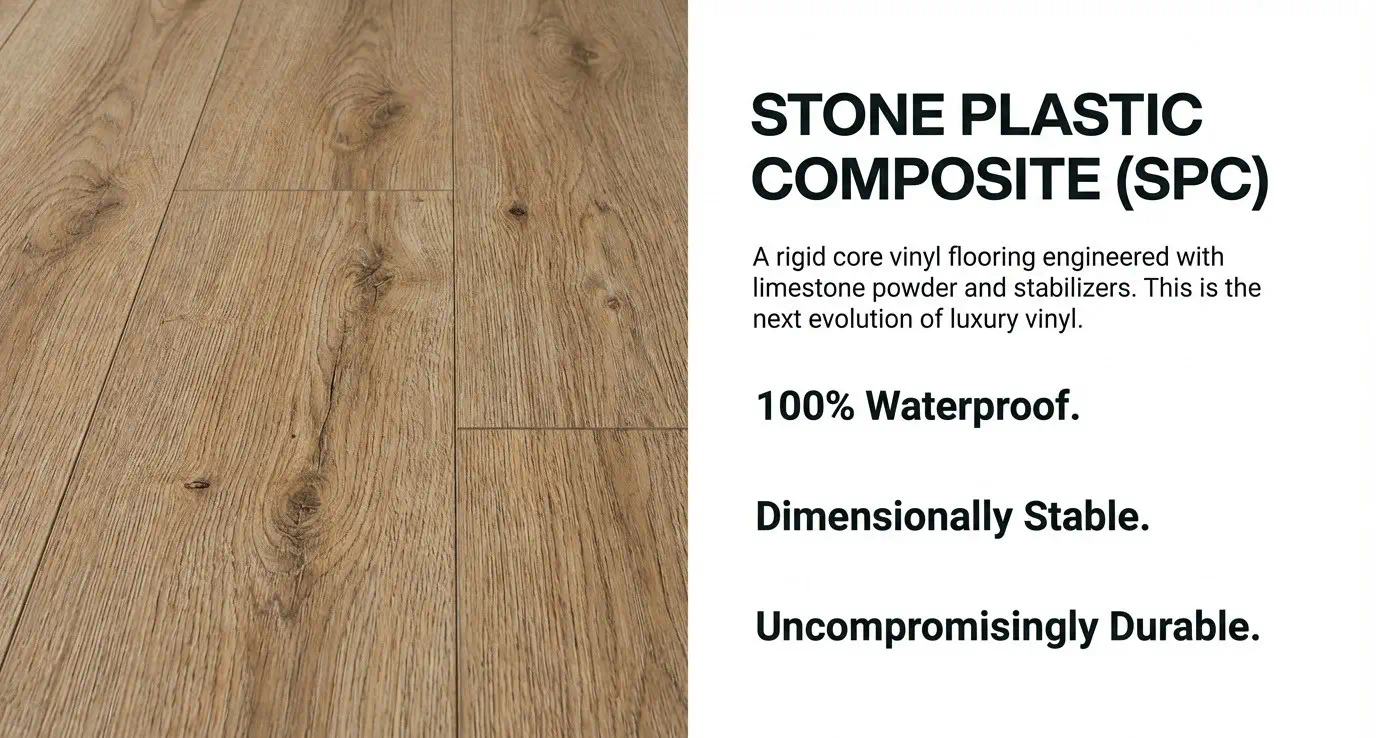 STONE PLASTIC COMPOSITE (SPC)

A rigid core vinyl flooring engineered with limestone powder and stabilizers. This is the next evolution of luxury vinyl.

100% Waterproof.

Dimensionally Stable.

Uncompromisingly Durable.